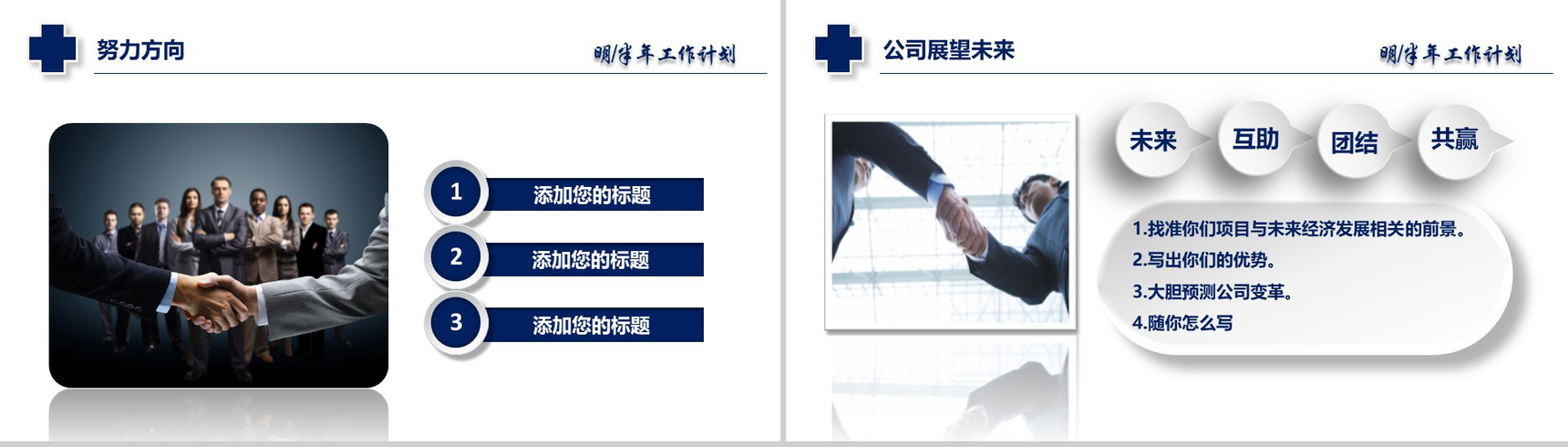 努力方向

明/半年工作计划

1 添加您的标题

2 添加您的标题

3 添加您的标题

公司展望未来

明/半年工作计划

未来 互助 团结 共赢

1.找准你们项目与未来经济发展相关的前景。
2.写出你们的优势。
3.大胆预测公司变革。
4.随你怎么写